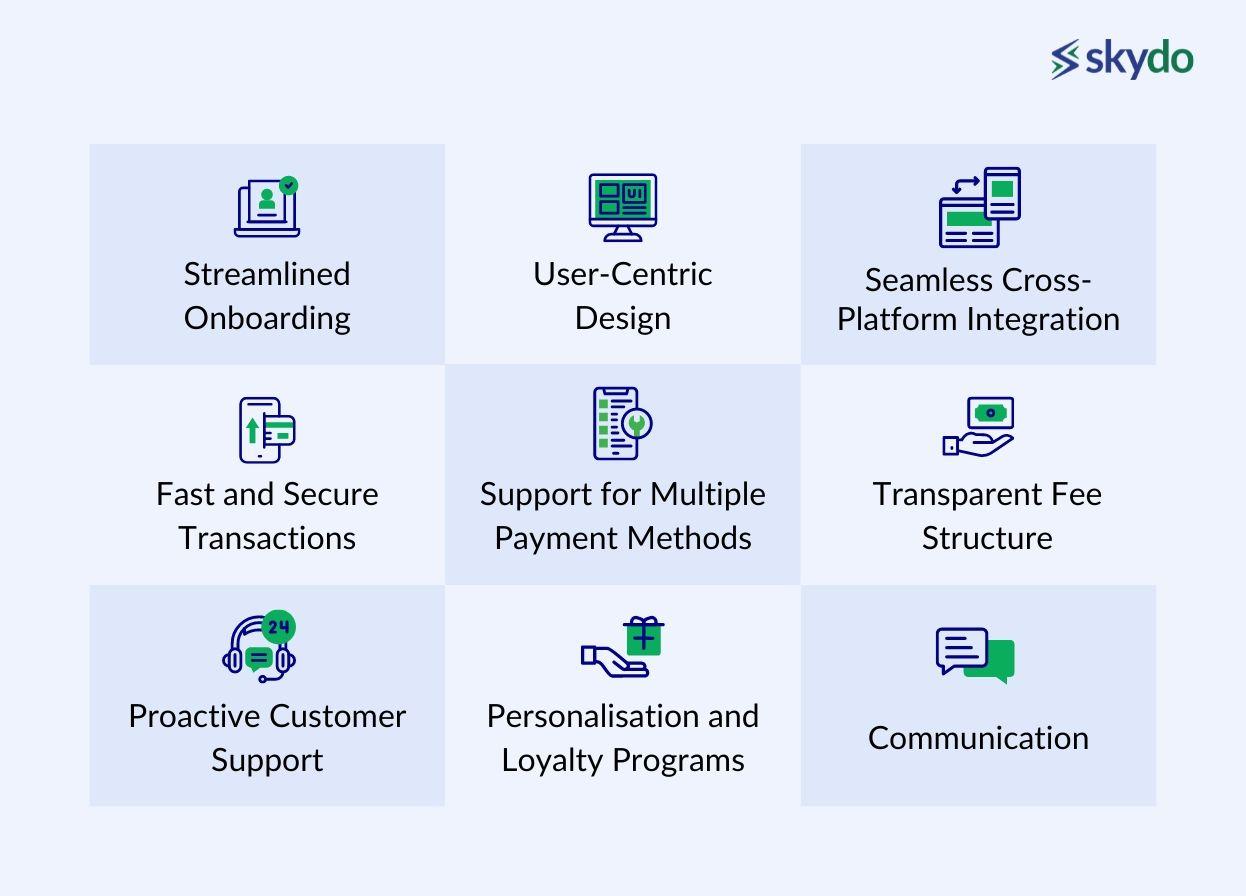 skydo

UI

Streamlined Onboarding

User-Centric Design

Seamless Cross-Platform Integration

Fast and Secure Transactions

Support for Multiple Payment Methods

Transparent Fee Structure

24

Proactive Customer Support

Personalisation and Loyalty Programs

Communication